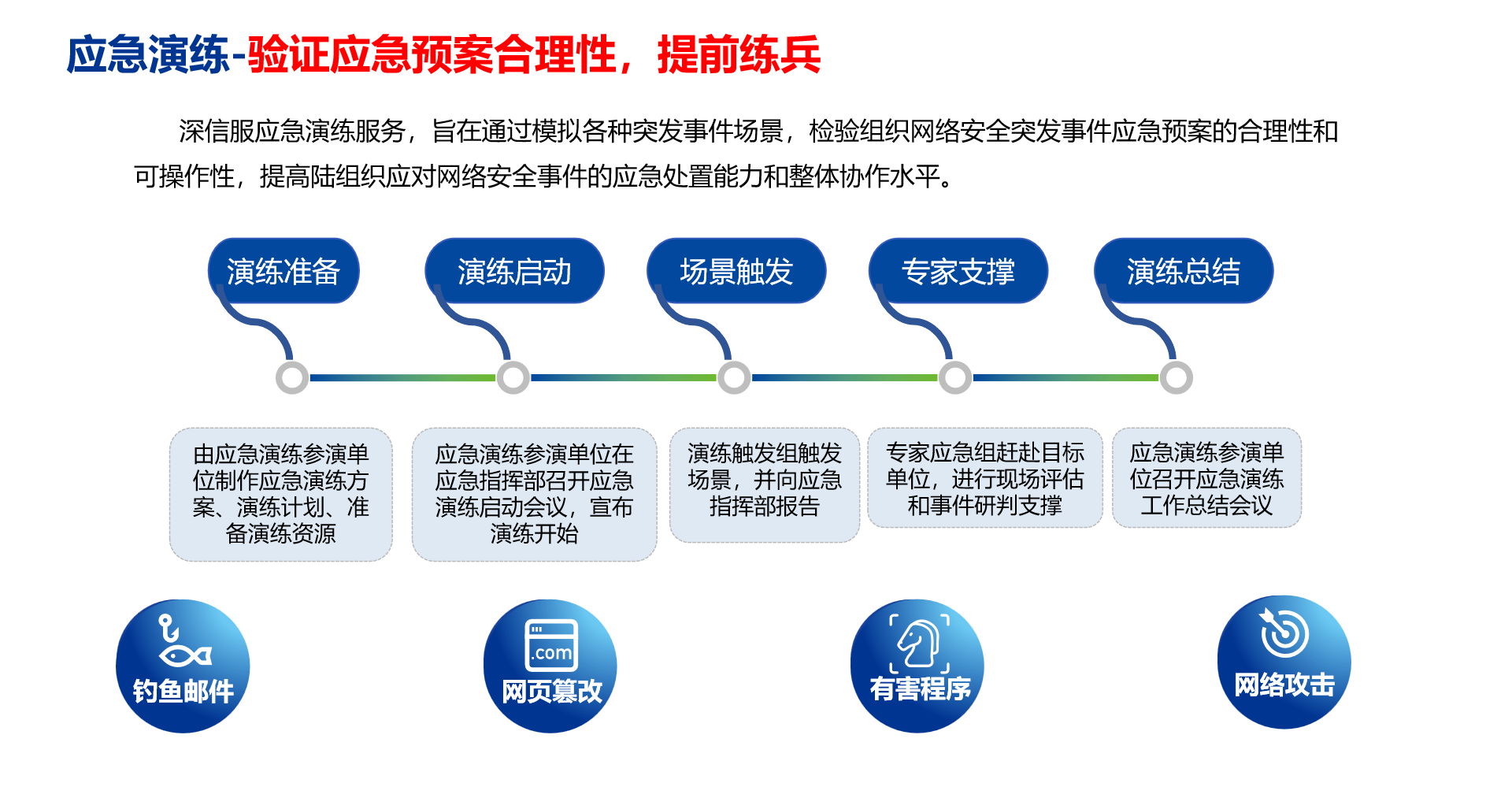 应急演练-验证应急预案合理性，提前练兵

深信服应急演练服务，旨在通过模拟各种突发事件场景，检验组织网络安全突发事件应急预案的合理性和可操作性，提高陆组织应对网络安全事件的应急处置能力和整体协作水平。

演练准备

演练启动

场景触发

专家支撑

演练总结

由应急演练参演单位制作应急演练方案、演练计划、准备演练资源

应急演练参演单位在应急指挥部召开应急演练启动会议，宣布演练开始

演练触发组触发场景，并向应急指挥部报告

专家应急组赶赴目标单位，进行现场评估和事件研判支撑

应急演练参演单位召开应急演练工作总结会议

钓鱼邮件

.com
网页篡改

有害程序

网络攻击